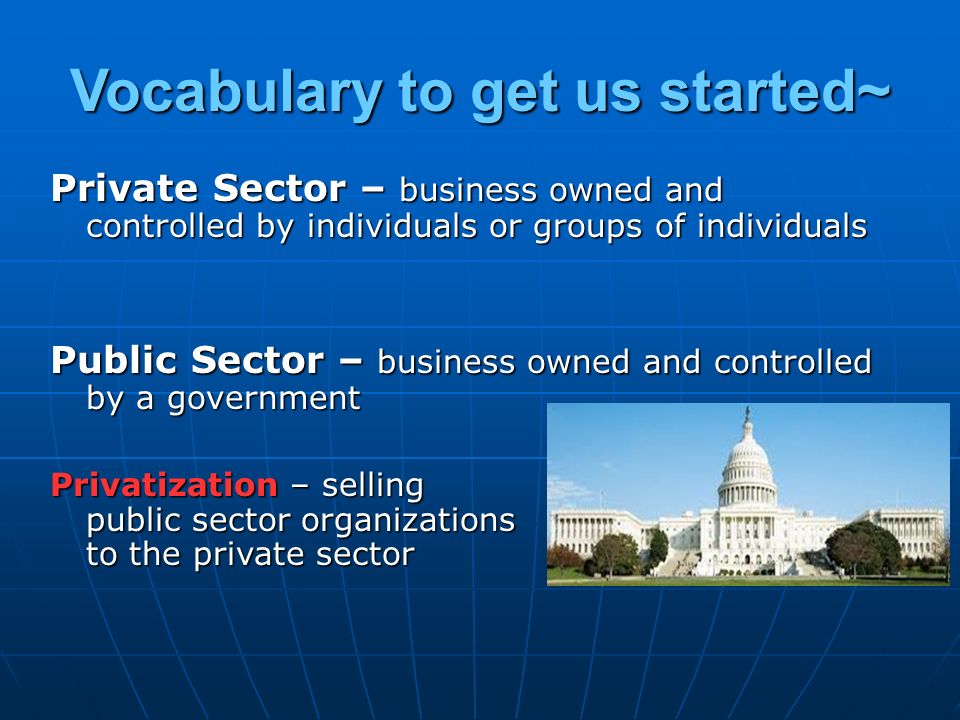 Vocabulary to get us started~

Private Sector – business owned and controlled by individuals or groups of individuals

Public Sector – business owned and controlled by a government

Privatization – selling public sector organizations to the private sector